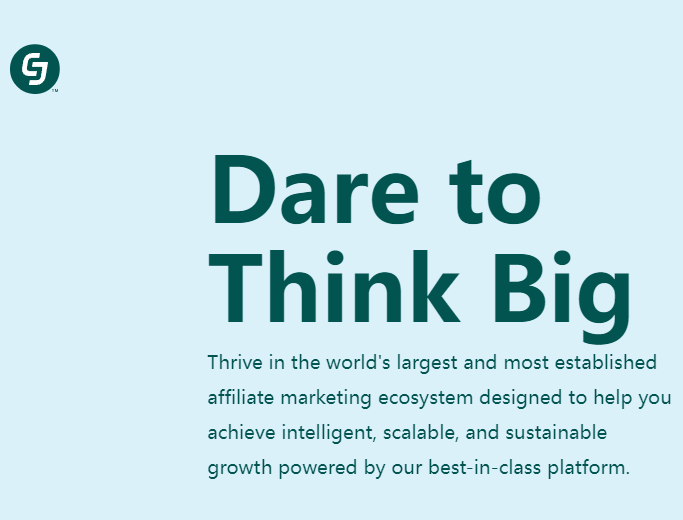 CJ™

Dare to Think Big

Thrive in the world's largest and most established affiliate marketing ecosystem designed to help you achieve intelligent, scalable, and sustainable growth powered by our best-in-class platform.